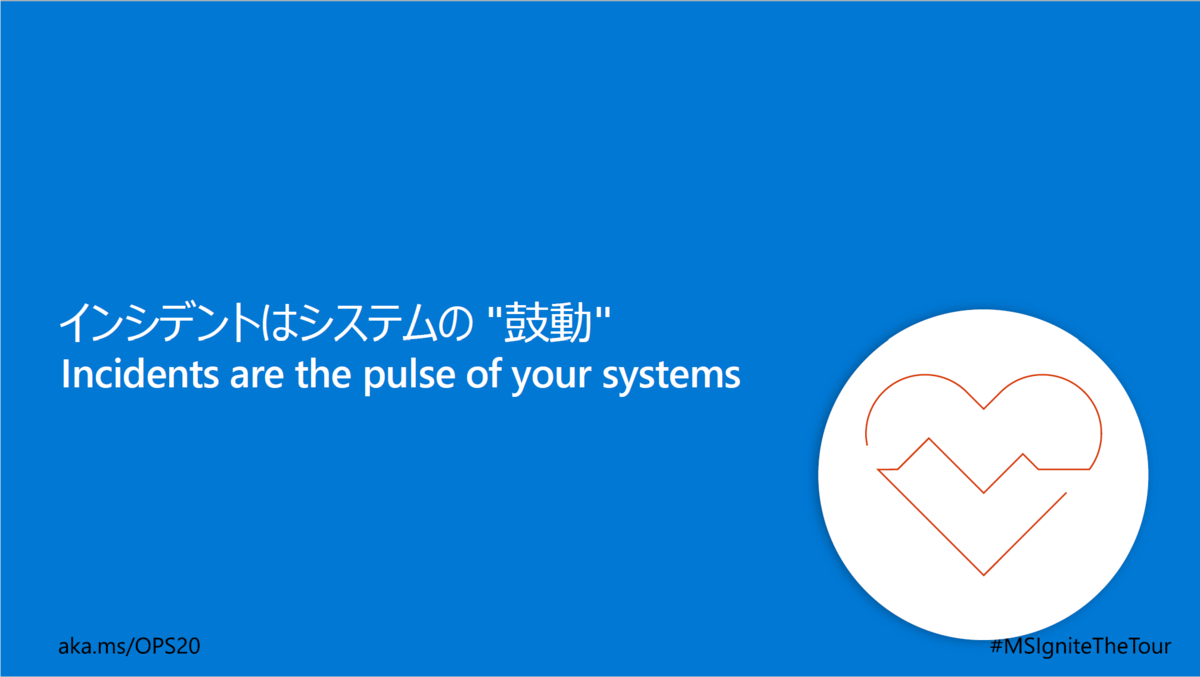 インシデントはシステムの "鼓動"
Incidents are the pulse of your systems

aka.ms/OPS20

#MSIgniteTheTour